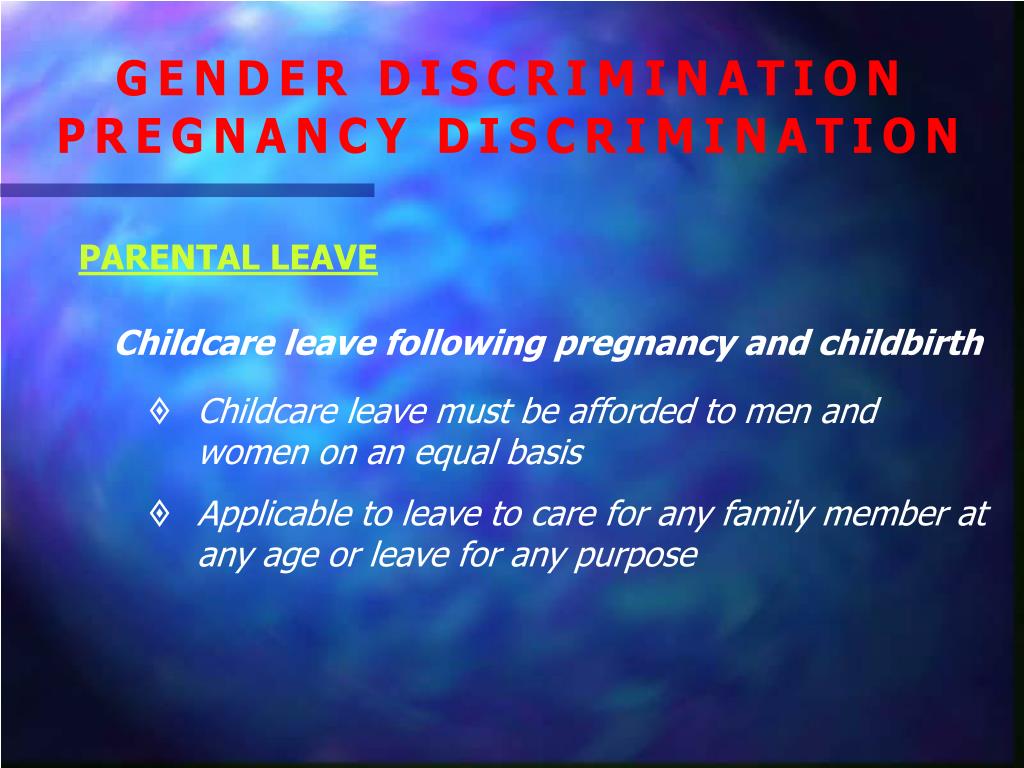 GENDER DISCRIMINATION
PREGNANCY DISCRIMINATION

PARENTAL LEAVE

Childcare leave following pregnancy and childbirth

◊ Childcare leave must be afforded to men and women on an equal basis

◊ Applicable to leave to care for any family member at any age or leave for any purpose